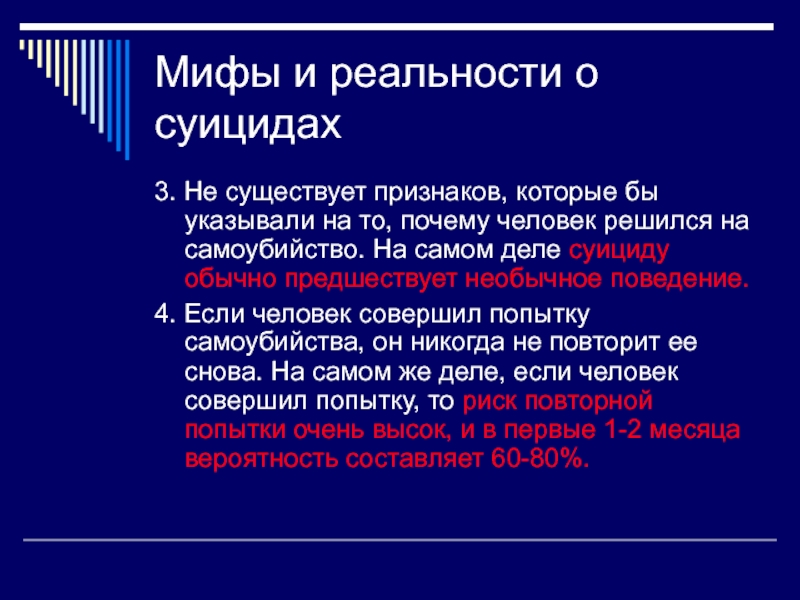 Мифы и реальности о суицидах

3. Не существует признаков, которые бы указывали на то, почему человек решился на самоубийство. На самом деле суициду обычно предшествует необычное поведение.

4. Если человек совершил попытку самоубийства, он никогда не повторит ее снова. На самом же деле, если человек совершил попытку, то риск повторной попытки очень высок, и в первые 1-2 месяца вероятность составляет 60-80%.